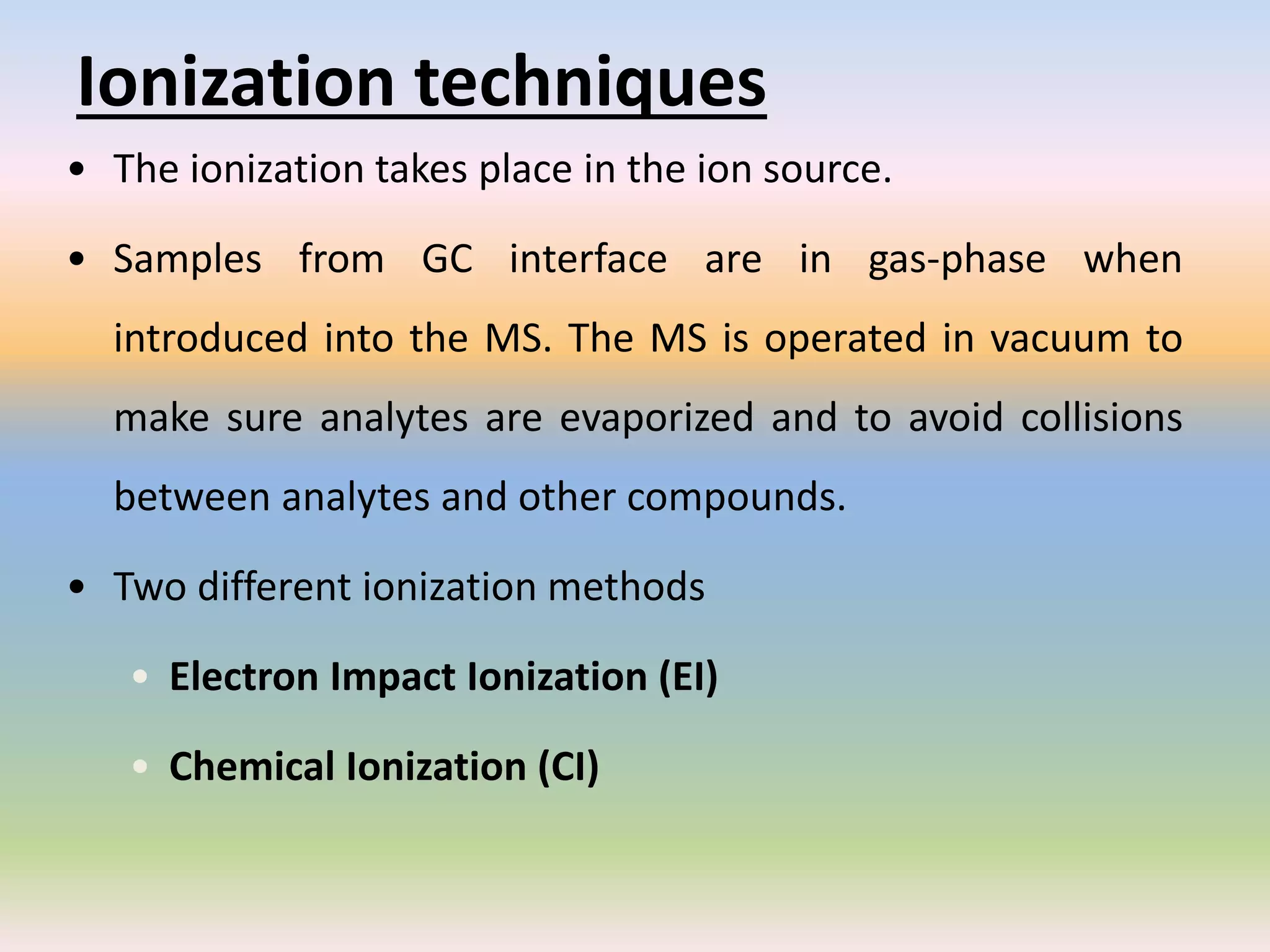 Ionization techniques

• The ionization takes place in the ion source.

• Samples from GC interface are in gas-phase when introduced into the MS. The MS is operated in vacuum to make sure analytes are evaporized and to avoid collisions between analytes and other compounds.

• Two different ionization methods

• Electron Impact Ionization (EI)

• Chemical Ionization (CI)